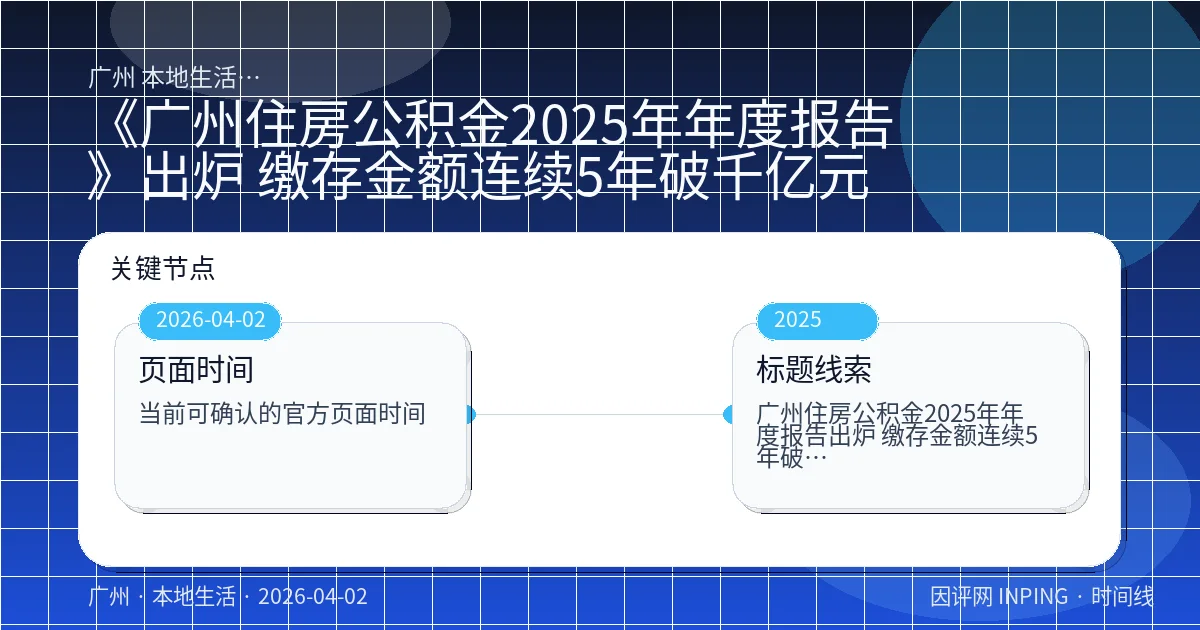 广州 本地生活…

《广州住房公积金2025年年度报告》出炉 缴存金额连续5年破千亿元

关键节点

2026-04-02

页面时间

当前可确认的官方页面时间

2025

标题线索

广州住房公积金2025年年度报告出炉 缴存金额连续5年破…

广州 · 本地生活 · 2026-04-02

因评网 INPING · 时间线